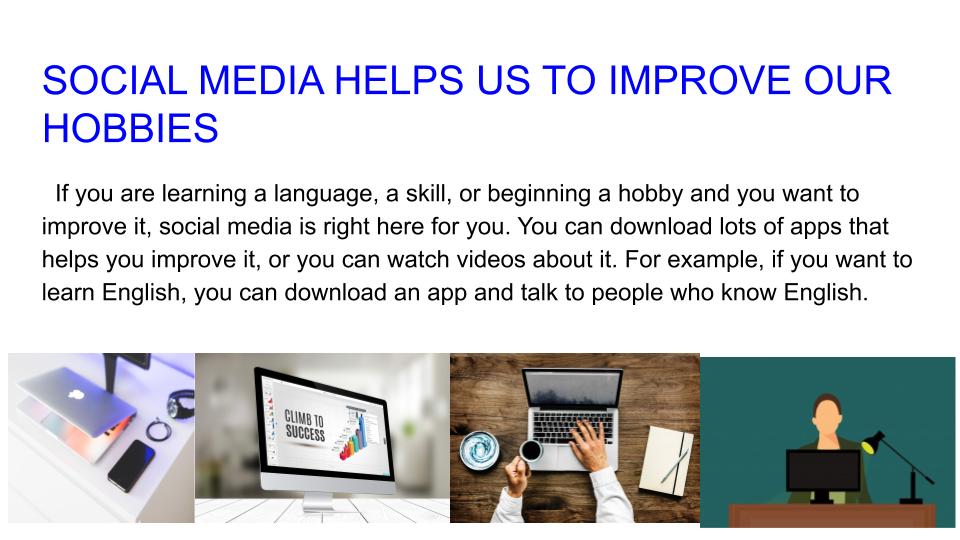 SOCIAL MEDIA HELPS US TO IMPROVE OUR HOBBIES

If you are learning a language, a skill, or beginning a hobby and you want to improve it, social media is right here for you. You can download lots of apps that helps you improve it, or you can watch videos about it. For example, if you want to learn English, you can download an app and talk to people who know English.

CLIMB TO SUCCESS